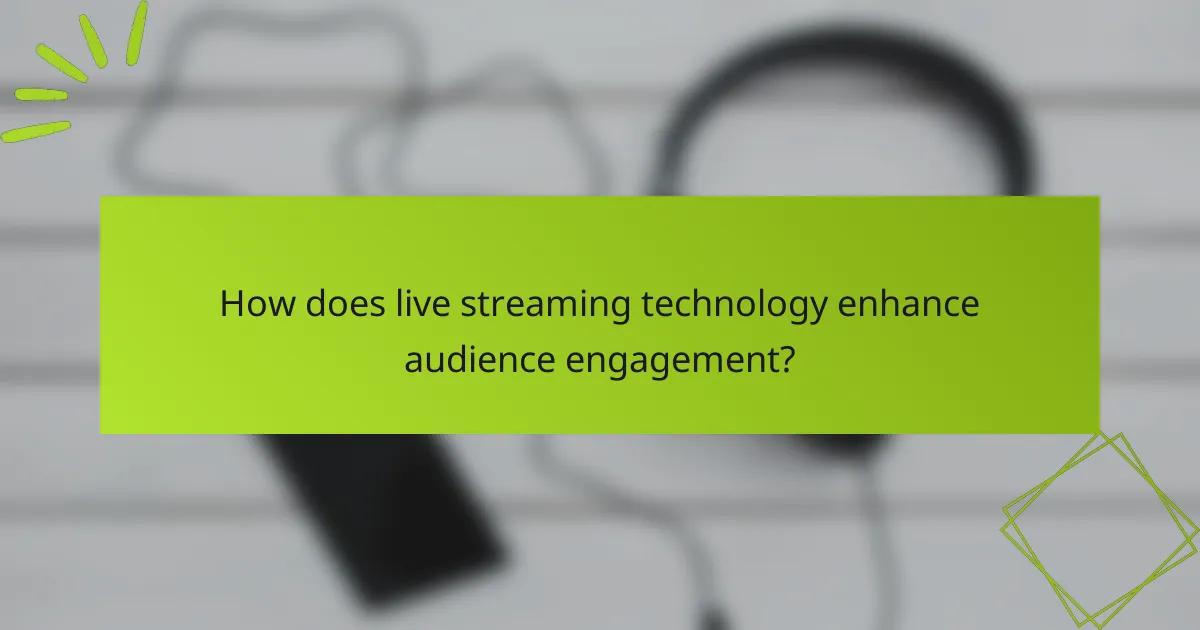 How does live streaming technology enhance audience engagement?